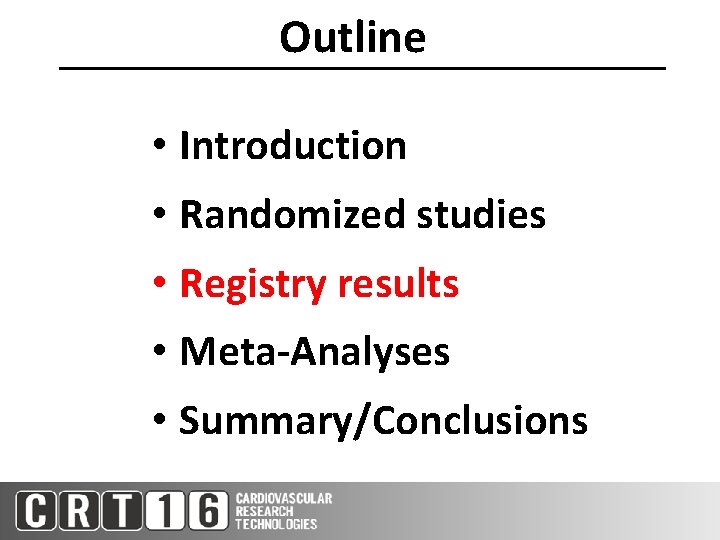 Outline

• Introduction
• Randomized studies
• Registry results
• Meta-Analyses
• Summary/Conclusions

CRT16 CARDIOVASCULAR RESEARCH TECHNOLOGIES